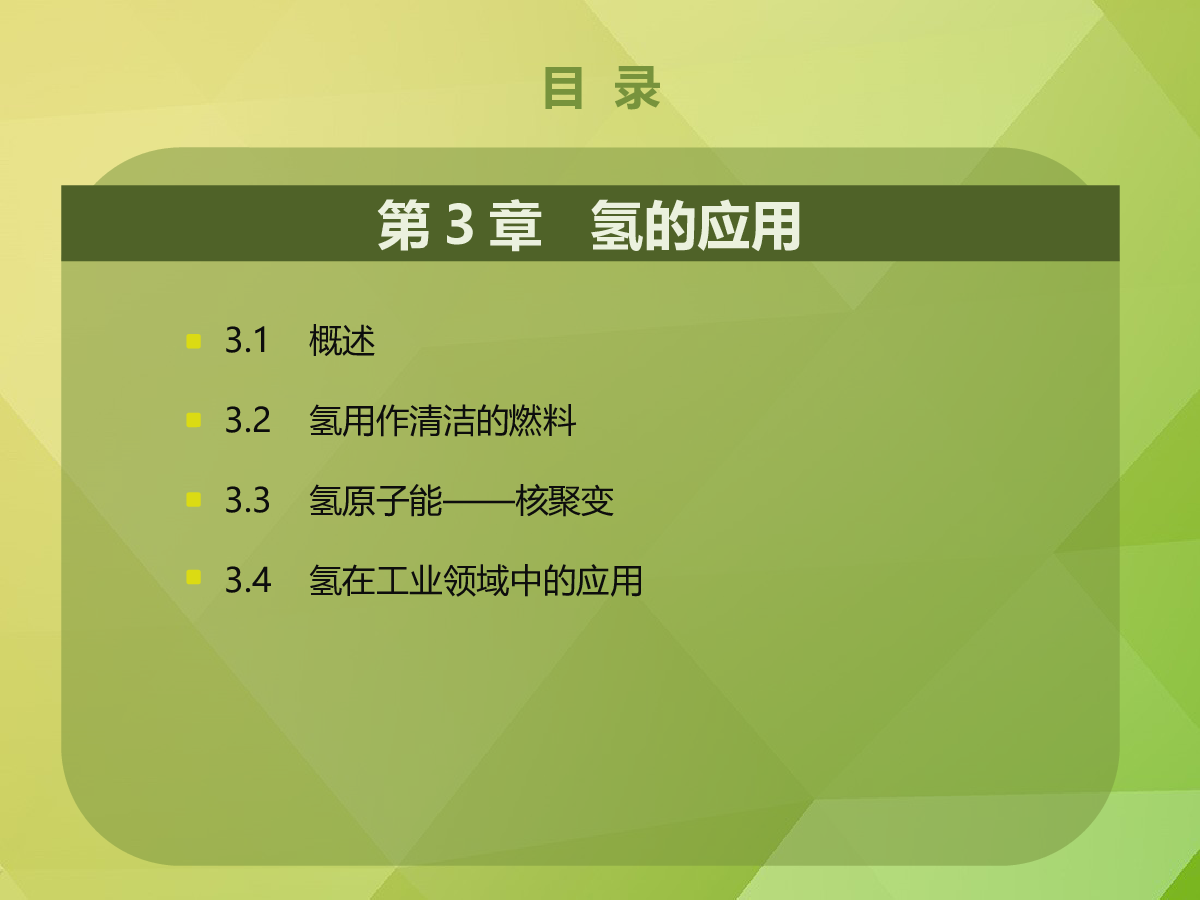 目 录

第 3 章 氢的应用

3.1 概述

3.2 氢用作清洁的燃料

3.3 氢原子能——核聚变

3.4 氢在工业领域中的应用